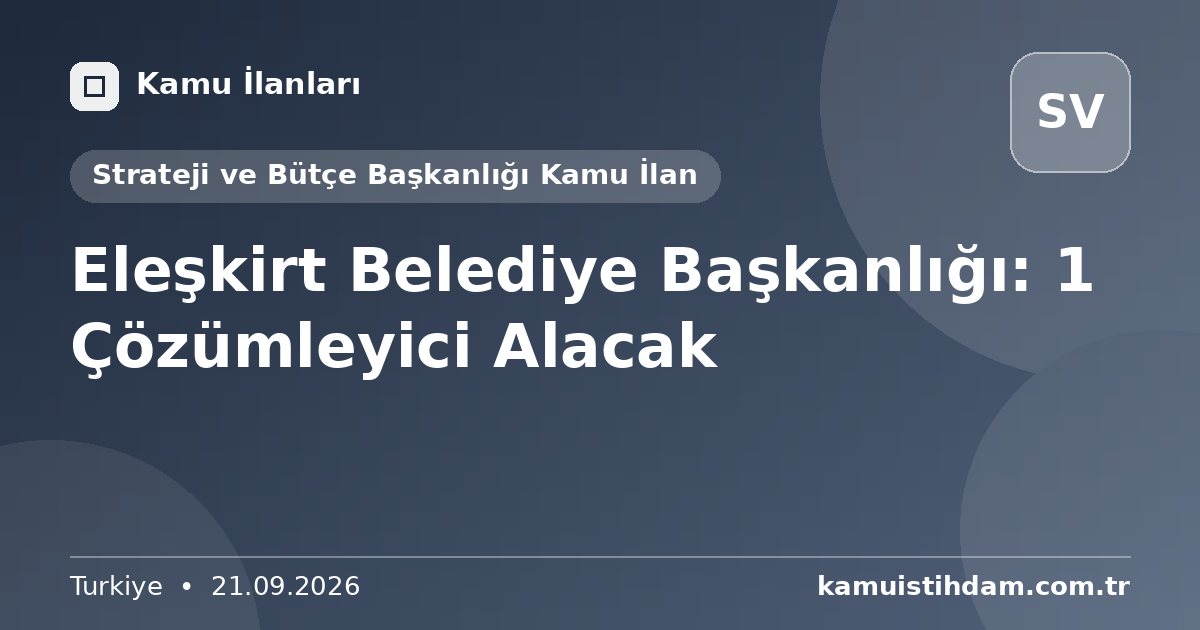 Kamu İlanları

SV

Strateji ve Bütçe Başkanlığı Kamu İlan

Eleşkirt Belediye Başkanlığı: 1 Çözümleyici Alacak

Turkiye • 21.09.2026

kamuistihdam.com.tr